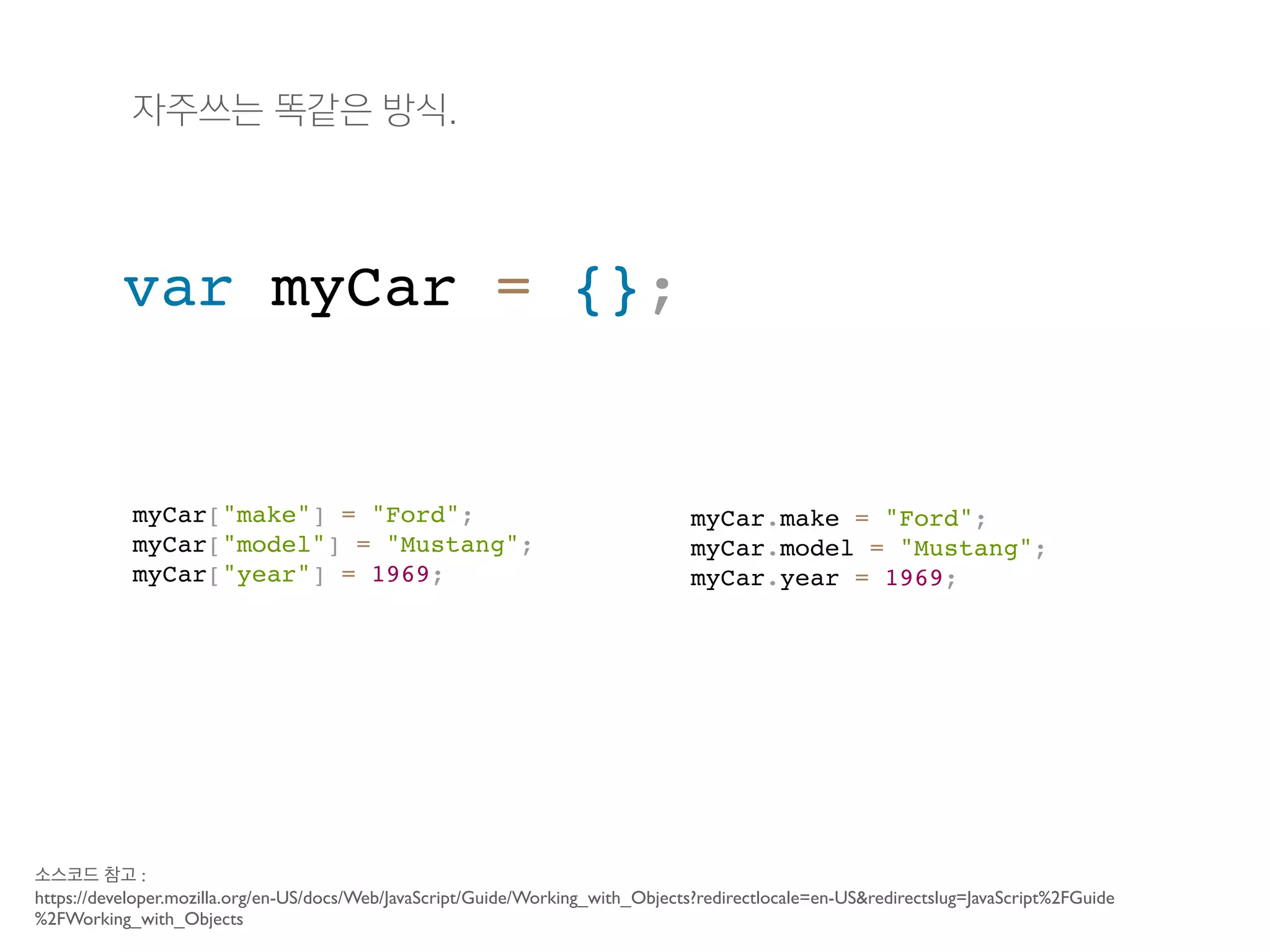 자주쓰는 똑같은 방식.

var myCar = {};

myCar["make"] = "Ford";
myCar["model"] = "Mustang";
myCar["year"] = 1969;

myCar.make = "Ford";
myCar.model = "Mustang";
myCar.year = 1969;

소스코드 참고 :
https://developer.mozilla.org/en-US/docs/Web/JavaScript/Guide/Working_with_Objects?redirectlocale=en-US&redirectslug=JavaScript%2FGuide%2FWorking_with_Objects